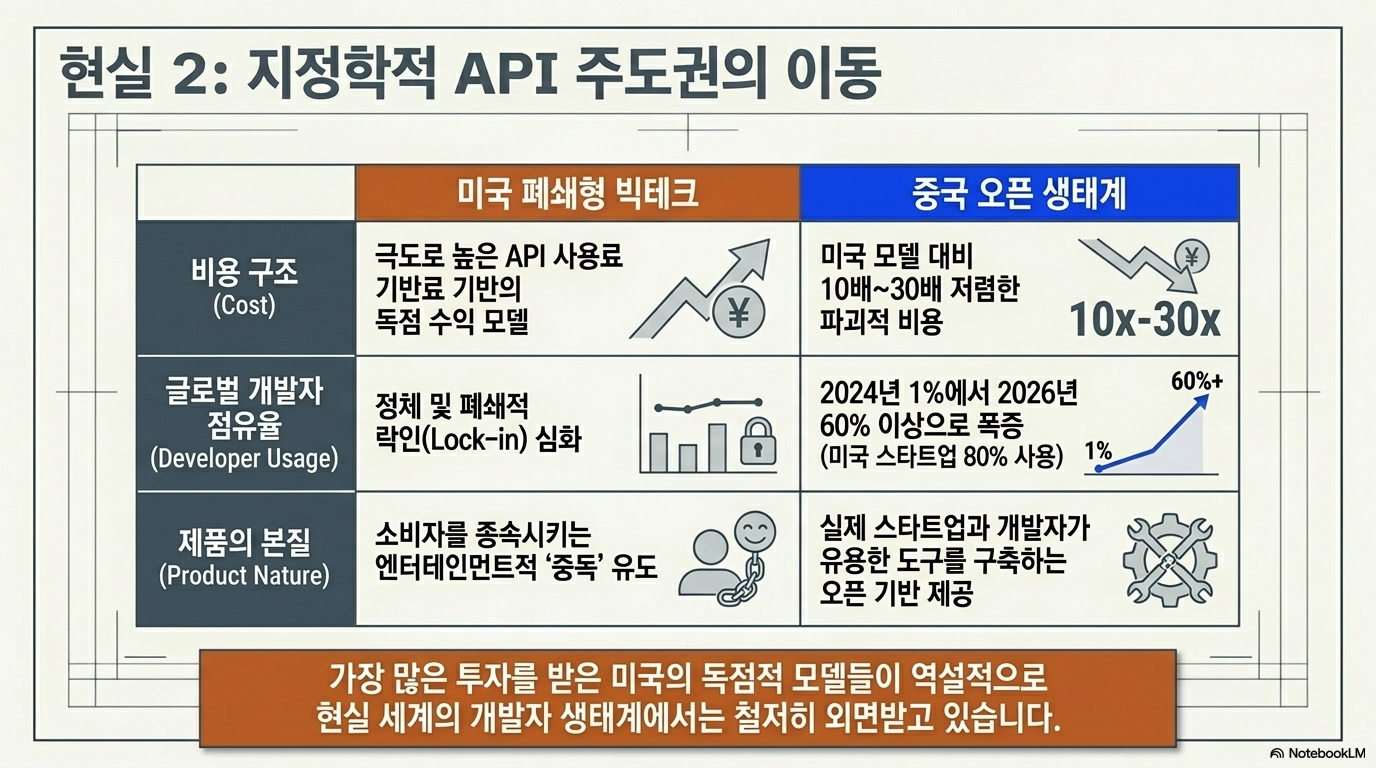 현실 2: 지정학적 API 주도권의 이동

| | 미국 폐쇄형 빅테크 | 중국 오픈 생태계 |
|---|---|---|
| 비용 구조 (Cost) | 극도로 높은 API 사용료 기반료 기반의 독점 수익 모델 ¥ | 미국 모델 대비 10배~30배 저렴한 파괴적 비용 ¥ 10x-30x |
| 글로벌 개발자 점유율 (Developer Usage) | 정체 및 폐쇄적 락인(Lock-in) 심화 | 2024년 1%에서 2026년 60% 이상으로 폭증 (미국 스타트업 80% 사용) 1% 60%+ |
| 제품의 본질 (Product Nature) | 소비자를 종속시키는 엔터테인먼트적 '중독' 유도 | 실제 스타트업과 개발자가 유용한 도구를 구축하는 오픈 기반 제공 |

가장 많은 투자를 받은 미국의 독점적 모델들이 역설적으로 현실 세계의 개발자 생태계에서는 철저히 외면받고 있습니다.

NotebookLM